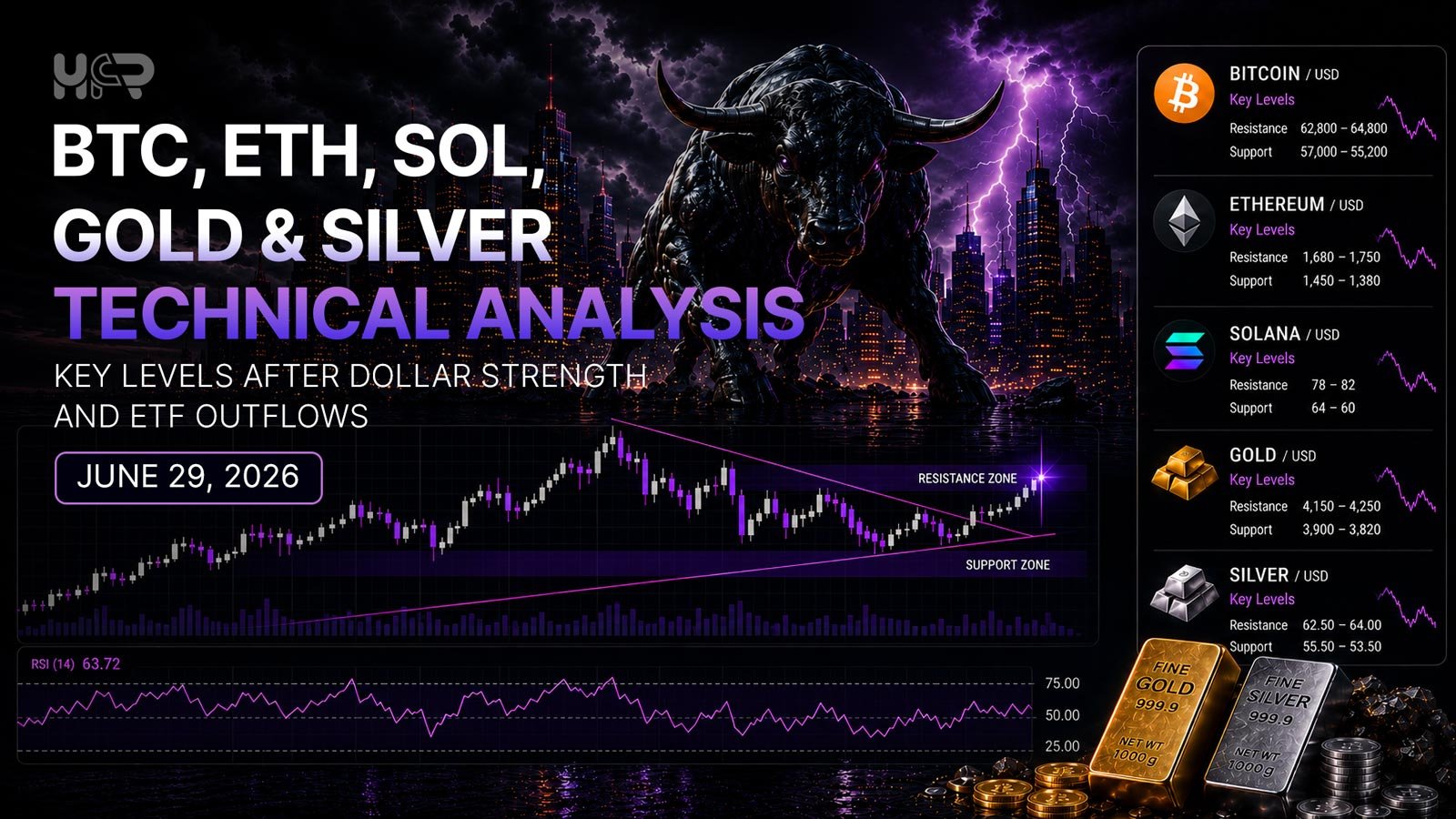 HCR

BTC, ETH, SOL, GOLD & SILVER TECHNICAL ANALYSIS

KEY LEVELS AFTER DOLLAR STRENGTH AND ETF OUTFLOWS

JUNE 29, 2026

RESISTANCE ZONE

SUPPORT ZONE

RSI (14) 63.72

75.00
50.00
25.00

BITCOIN / USD
Key Levels
Resistance 62,800 – 64,800
Support 57,000 – 55,200

ETHEREUM / USD
Key Levels
Resistance 1,680 – 1,750
Support 1,450 – 1,380

SOLANA / USD
Key Levels
Resistance 78 – 82
Support 64 – 60

GOLD / USD
Key Levels
Resistance 4,150 – 4,250
Support 3,900 – 3,820

SILVER / USD
Key Levels
Resistance 62.50 – 64.00
Support 55.50 – 53.50

FINE GOLD 999.9 NET WT 1000g

FINE SILVER 999.9 NET WT 1000g